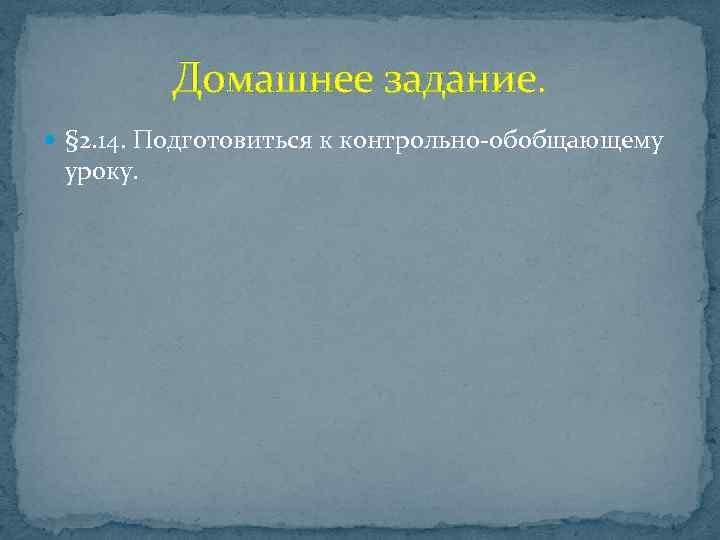 Домашнее задание.

§2.14. Подготовиться к контрольно-обобщающему уроку.